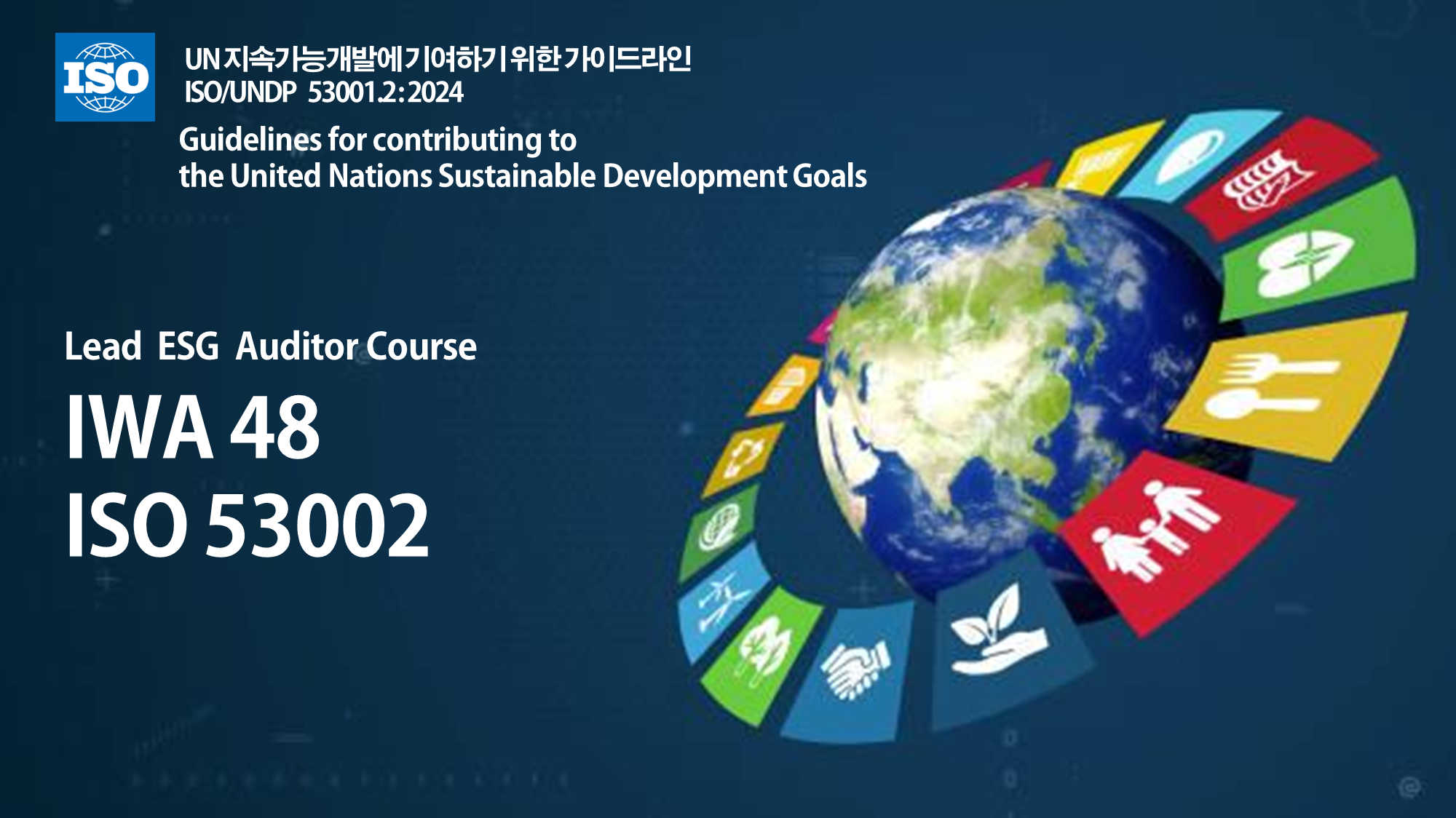 ISO

UN 지속가능개발에 기여하기 위한 가이드라인
ISO/UNDP 53001.2:2024

Guidelines for contributing to
the United Nations Sustainable Development Goals

Lead ESG Auditor Course

IWA 48

ISO 53002